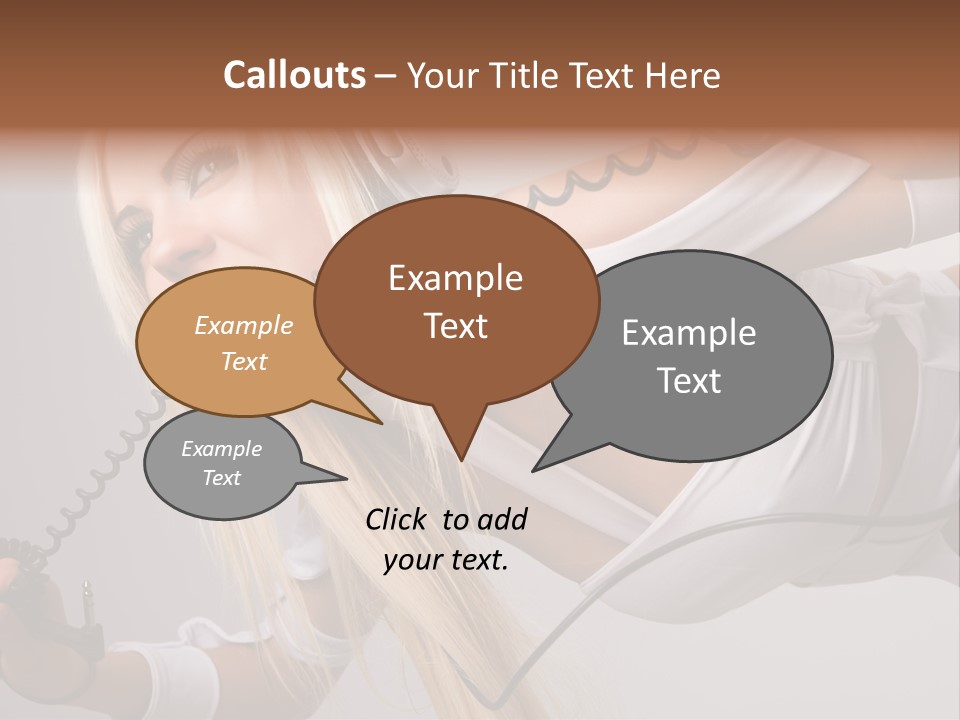 Callouts – Your Title Text Here

Example Text

Example Text

Example Text

Example Text

Click to add your text.